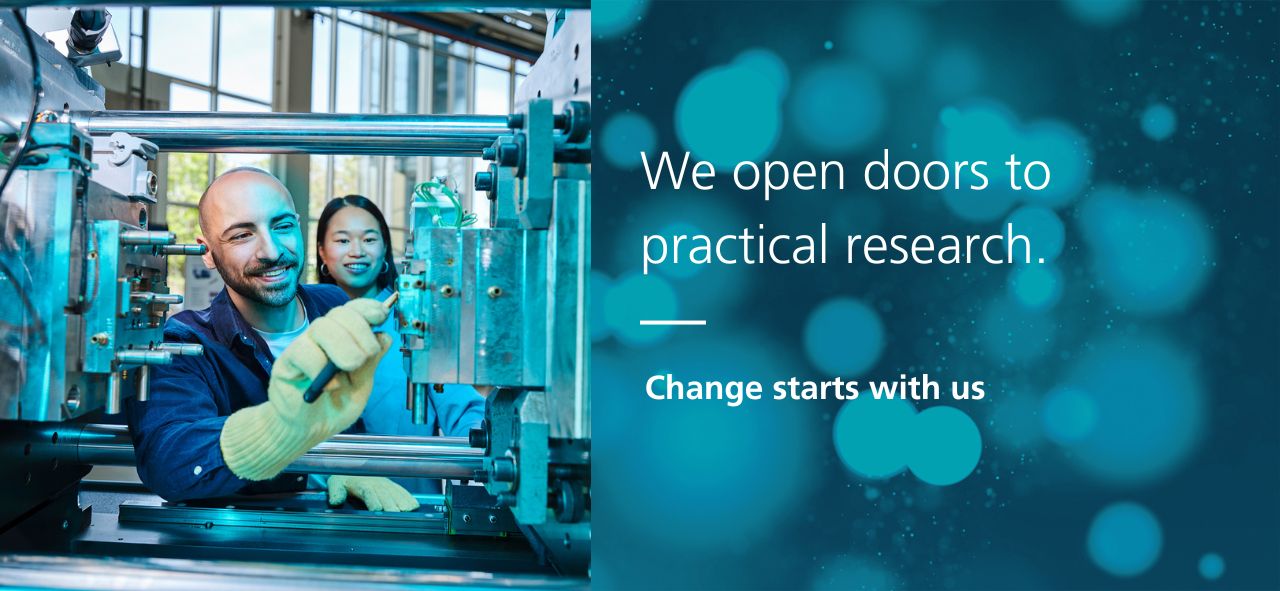 We open doors to practical research.

Change starts with us